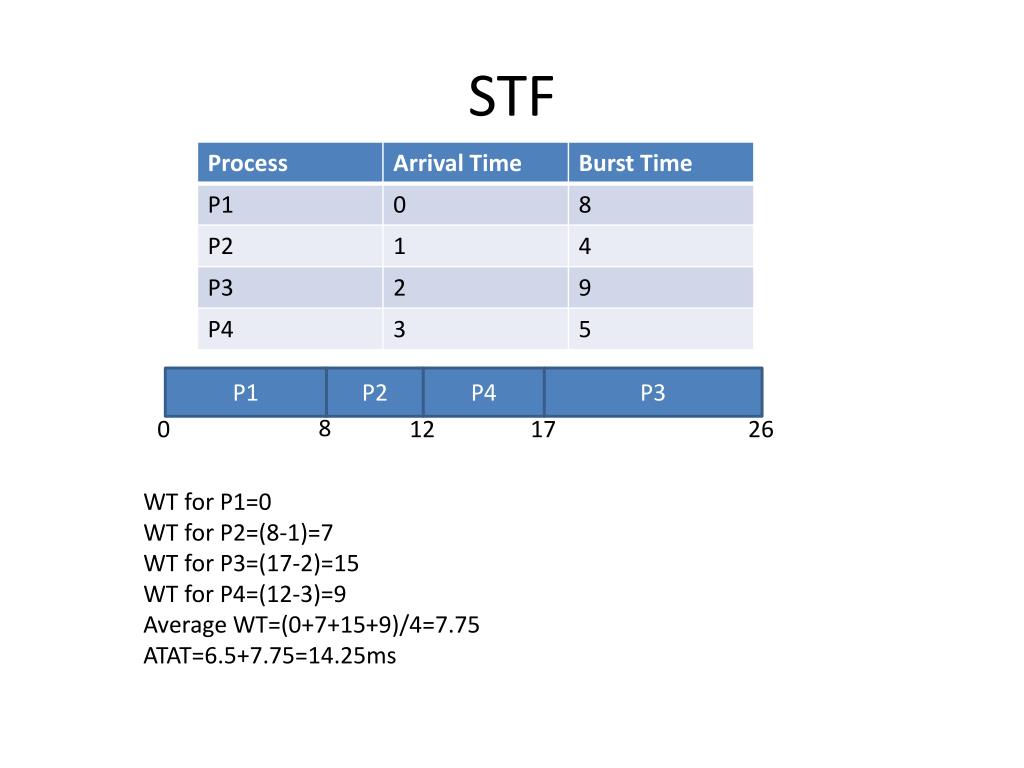 STF

| Process | Arrival Time | Burst Time |
|---|---|---|
| P1 | 0 | 8 |
| P2 | 1 | 4 |
| P3 | 2 | 9 |
| P4 | 3 | 5 |

P1 P2 P4 P3
0 8 12 17 26

WT for P1=0
WT for P2=(8-1)=7
WT for P3=(17-2)=15
WT for P4=(12-3)=9
Average WT=(0+7+15+9)/4=7.75
ATAT=6.5+7.75=14.25ms